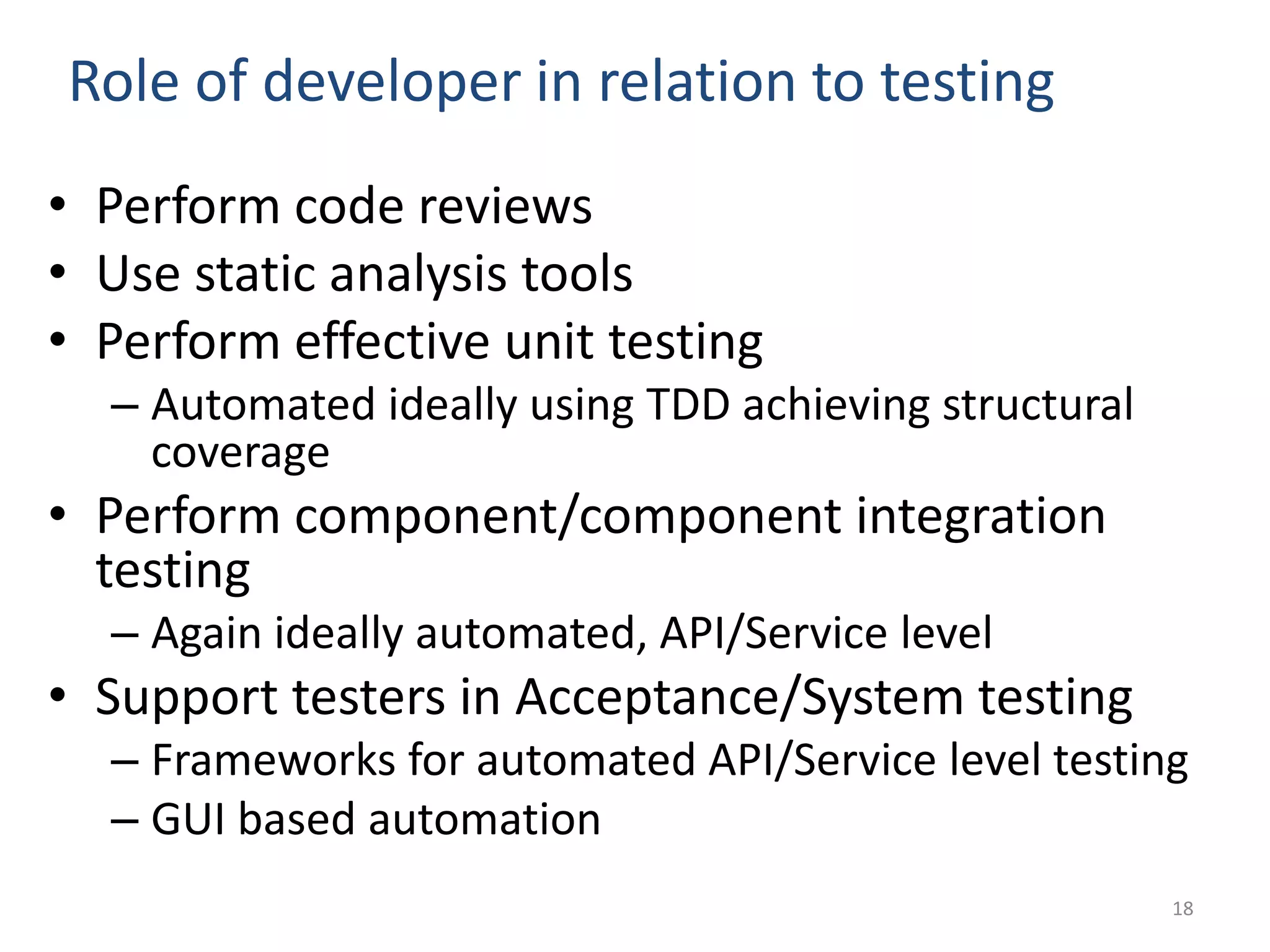 Role of developer in relation to testing

• Perform code reviews
• Use static analysis tools
• Perform effective unit testing
  – Automated ideally using TDD achieving structural coverage
• Perform component/component integration testing
  – Again ideally automated, API/Service level
• Support testers in Acceptance/System testing
  – Frameworks for automated API/Service level testing
  – GUI based automation

18